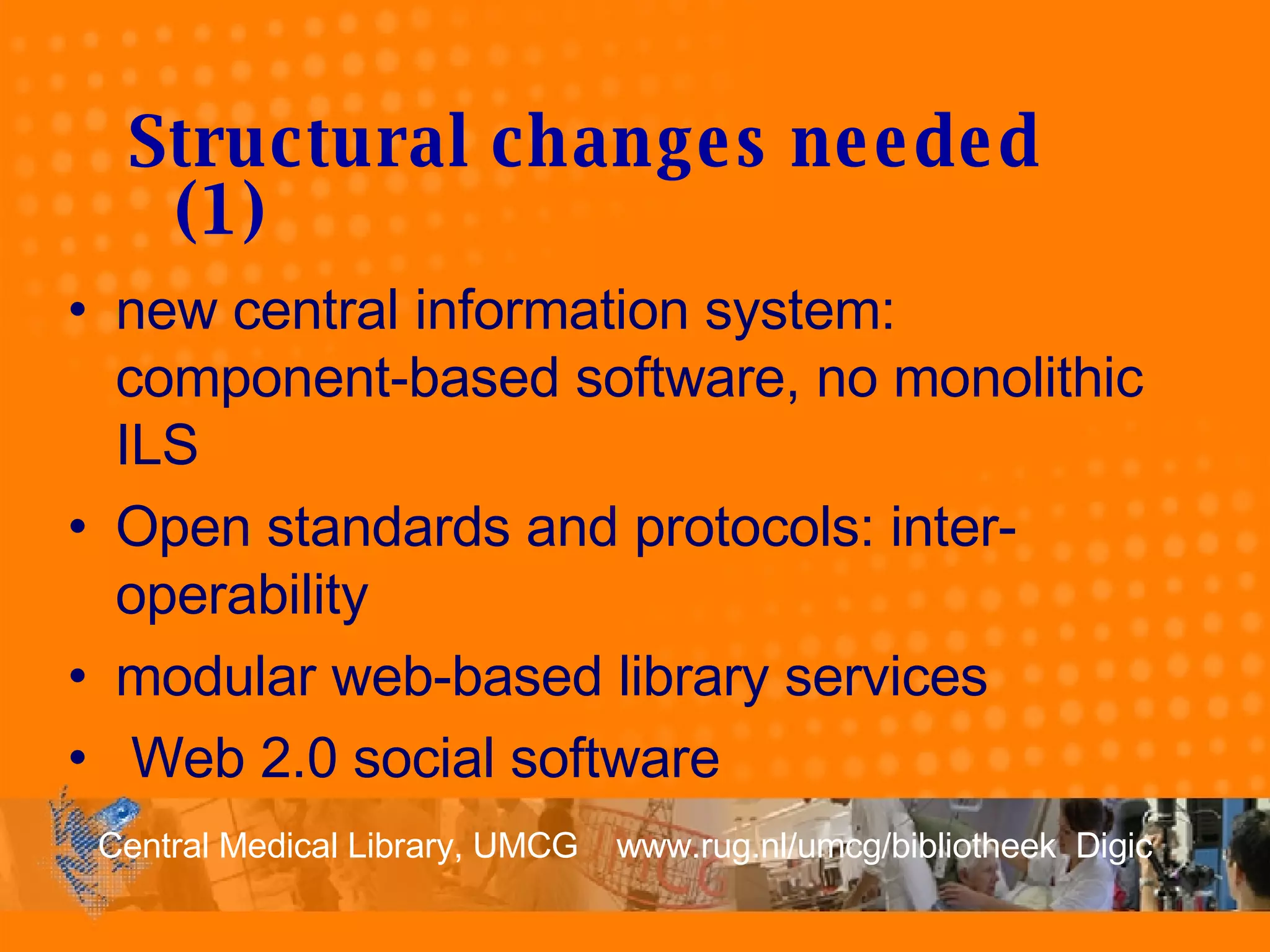 Structural changes needed (1)

• new central information system: component-based software, no monolithic ILS
• Open standards and protocols: inter-operability
• modular web-based library services
• Web 2.0 social software

Central Medical Library, UMCG www.rug.nl/umcg/bibliotheek Digic